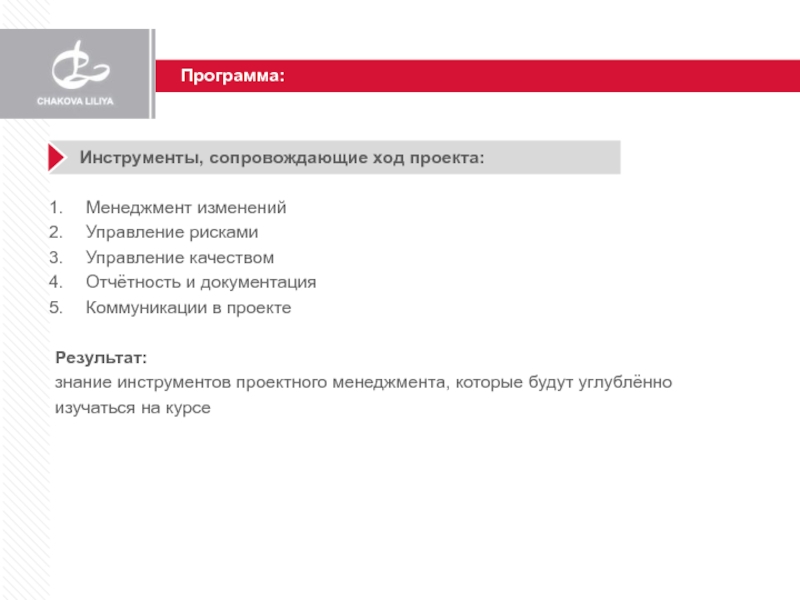 CHAKOVA LILIYA

Программа:

Инструменты, сопровождающие ход проекта:

1. Менеджмент изменений
2. Управление рисками
3. Управление качеством
4. Отчётность и документация
5. Коммуникации в проекте

Результат:
знание инструментов проектного менеджмента, которые будут углублённо изучаться на курсе